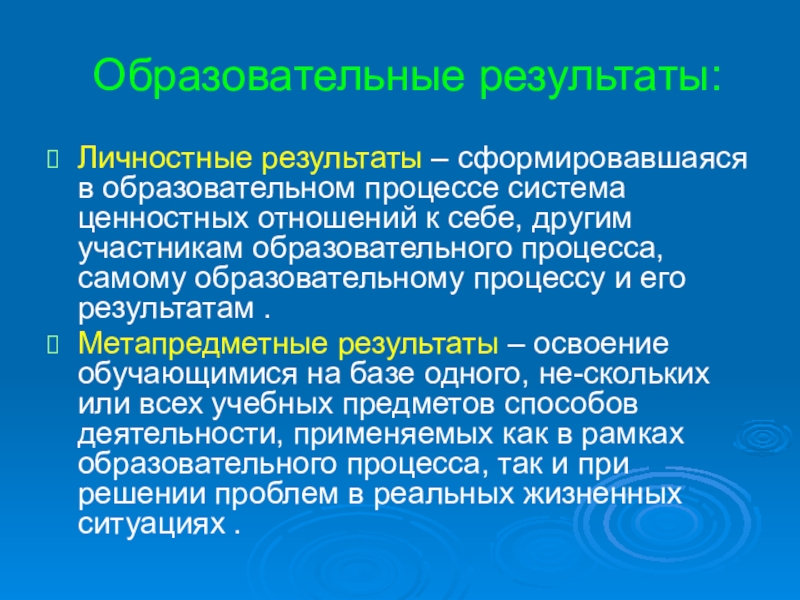 Образовательные результаты:

Личностные результаты – сформировавшаяся в образовательном процессе система ценностных отношений к себе, другим участникам образовательного процесса, самому образовательному процессу и его результатам .

Метапредметные результаты – освоение обучающимися на базе одного, не-скольких или всех учебных предметов способов деятельности, применяемых как в рамках образовательного процесса, так и при решении проблем в реальных жизненных ситуациях .